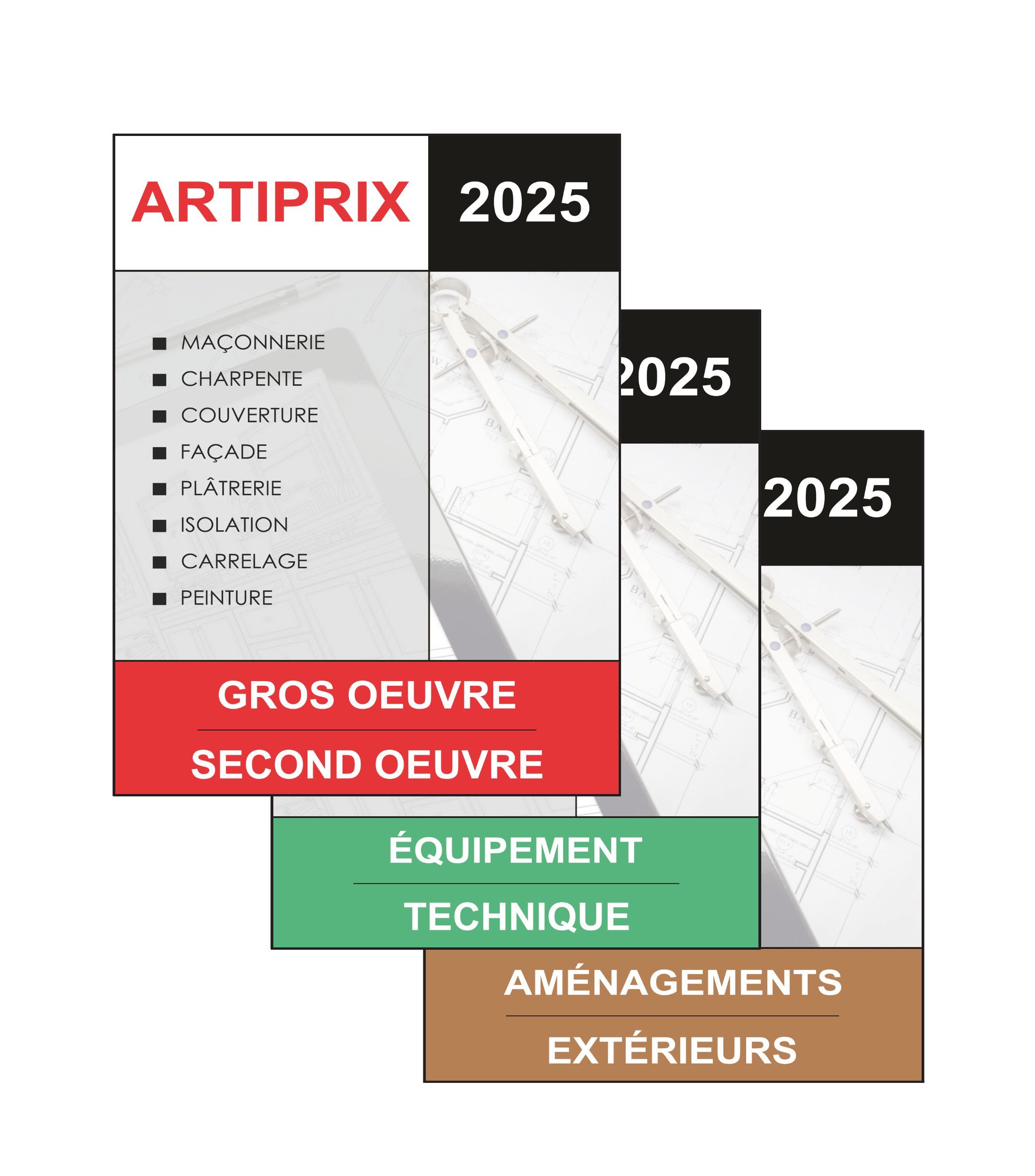 ARTIPRIX 2025

■ MAÇONNERIE
■ CHARPENTE
■ COUVERTURE
■ FAÇADE
■ PLÂTRERIE
■ ISOLATION
■ CARRELAGE
■ PEINTURE

GROS OEUVRE
SECOND OEUVRE

2025

ÉQUIPEMENT
TECHNIQUE

2025

AMÉNAGEMENTS
EXTÉRIEURS